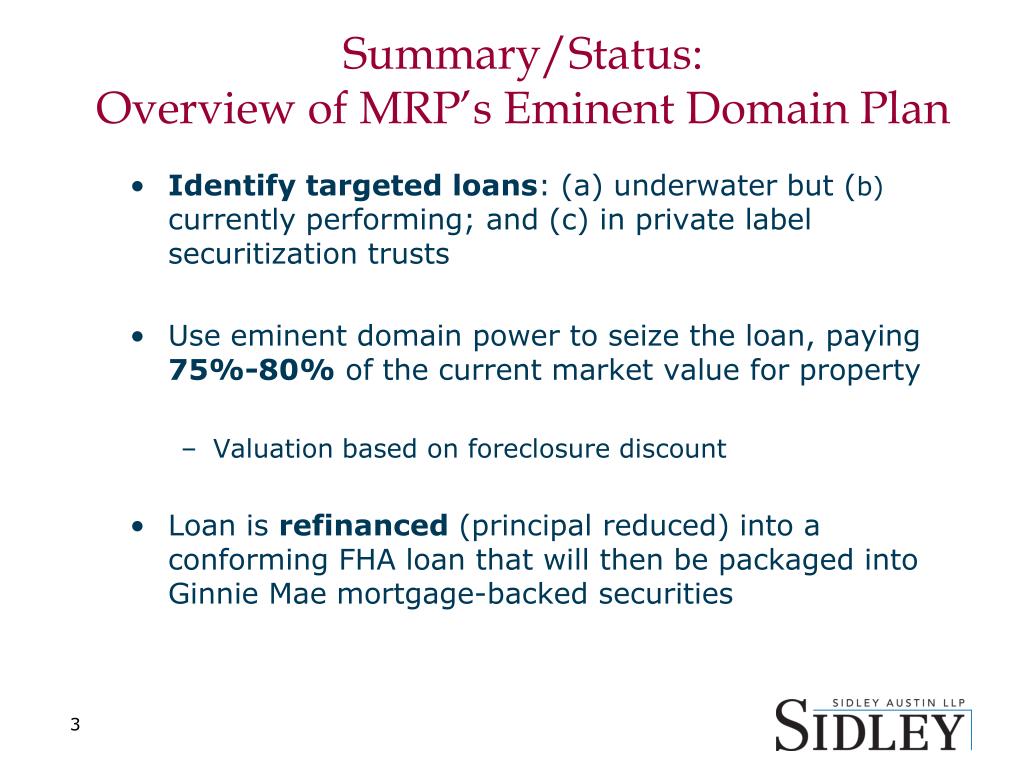 Summary/Status:
Overview of MRP's Eminent Domain Plan

• Identify targeted loans: (a) underwater but (b) currently performing; and (c) in private label securitization trusts

• Use eminent domain power to seize the loan, paying 75%-80% of the current market value for property

– Valuation based on foreclosure discount

• Loan is refinanced (principal reduced) into a conforming FHA loan that will then be packaged into Ginnie Mae mortgage-backed securities

3

SIDLEY AUSTIN LLP
SIDLEY